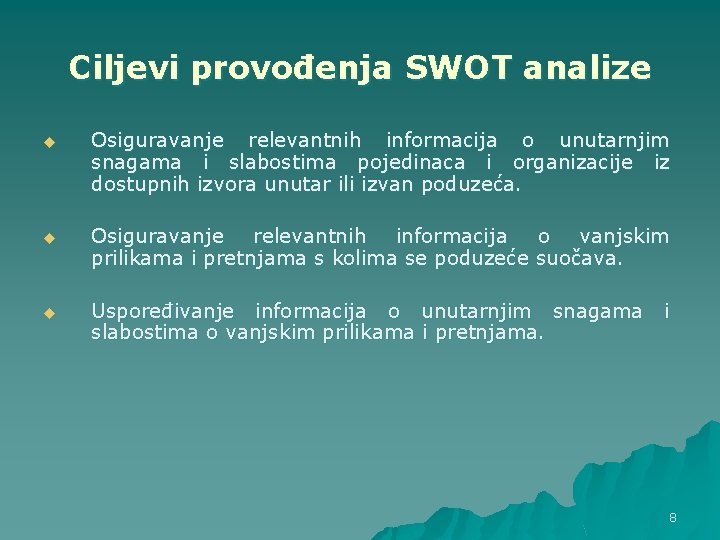 Ciljevi provođenja SWOT analize

Osiguravanje relevantnih informacija o unutarnjim snagama i slabostima pojedinaca i organizacije iz dostupnih izvora unutar ili izvan poduzeća.

Osiguravanje relevantnih informacija o vanjskim prilikama i pretnjama s kolima se poduzeće suočava.

Uspoređivanje informacija o unutarnjim snagama i slabostima o vanjskim prilikama i pretnjama.

8